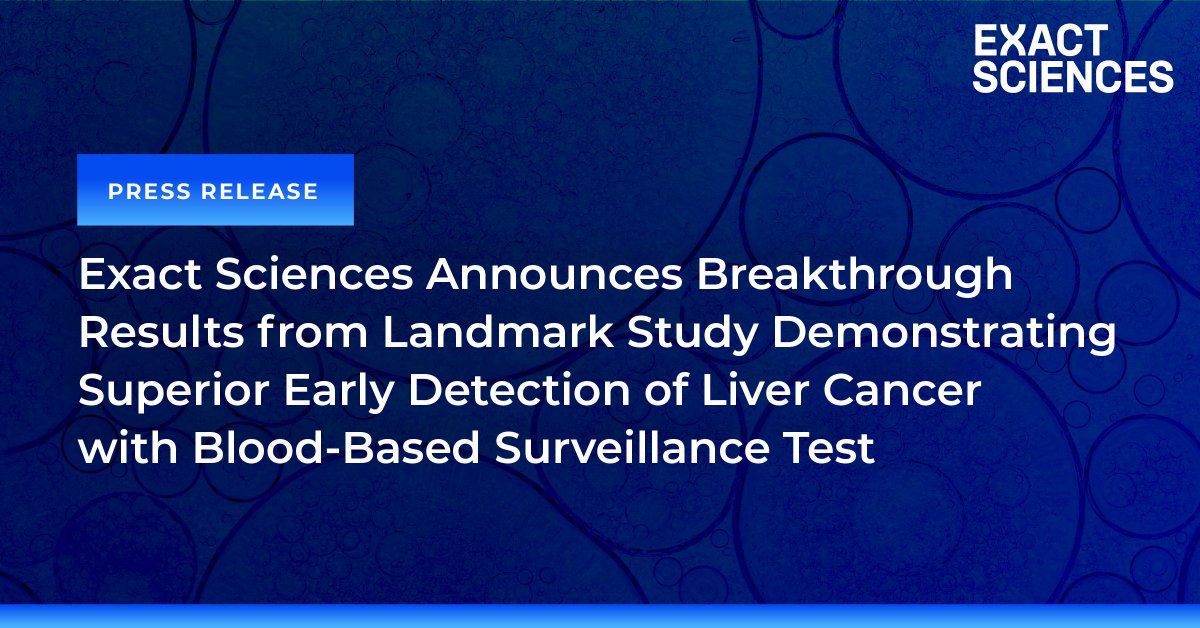 EXACT SCIENCES

PRESS RELEASE

Exact Sciences Announces Breakthrough Results from Landmark Study Demonstrating Superior Early Detection of Liver Cancer with Blood-Based Surveillance Test